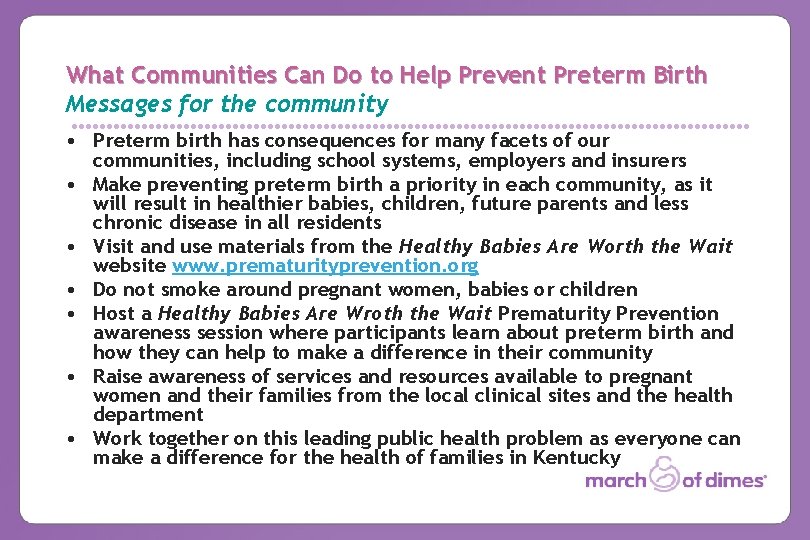 What Communities Can Do to Help Prevent Preterm Birth
Messages for the community

• Preterm birth has consequences for many facets of our communities, including school systems, employers and insurers
• Make preventing preterm birth a priority in each community, as it will result in healthier babies, children, future parents and less chronic disease in all residents
• Visit and use materials from the Healthy Babies Are Worth the Wait website www.prematurityprevention.org
• Do not smoke around pregnant women, babies or children
• Host a Healthy Babies Are Wroth the Wait Prematurity Prevention awareness session where participants learn about preterm birth and how they can help to make a difference in their community
• Raise awareness of services and resources available to pregnant women and their families from the local clinical sites and the health department
• Work together on this leading public health problem as everyone can make a difference for the health of families in Kentucky

march of dimes